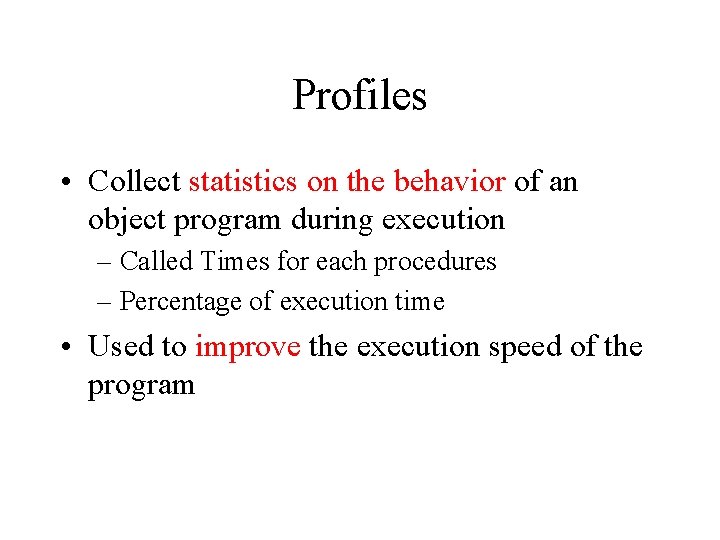 Profiles

• Collect statistics on the behavior of an object program during execution

– Called Times for each procedures

– Percentage of execution time

• Used to improve the execution speed of the program